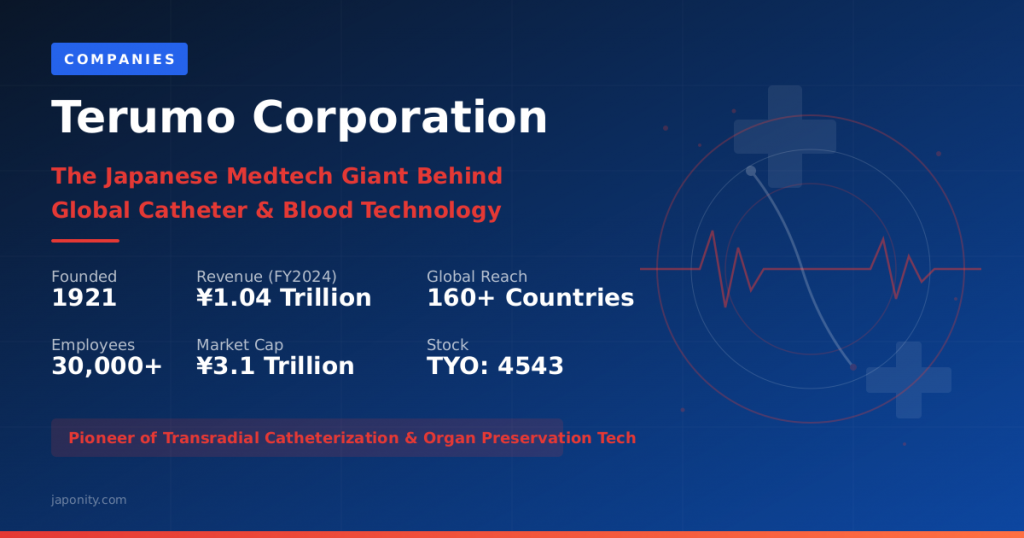 COMPANIES

Terumo Corporation

The Japanese Medtech Giant Behind Global Catheter & Blood Technology

Founded
1921

Revenue (FY2024)
¥1.04 Trillion

Global Reach
160+ Countries

Employees
30,000+

Market Cap
¥3.1 Trillion

Stock
TYO: 4543

Pioneer of Transradial Catheterization & Organ Preservation Tech

japonity.com